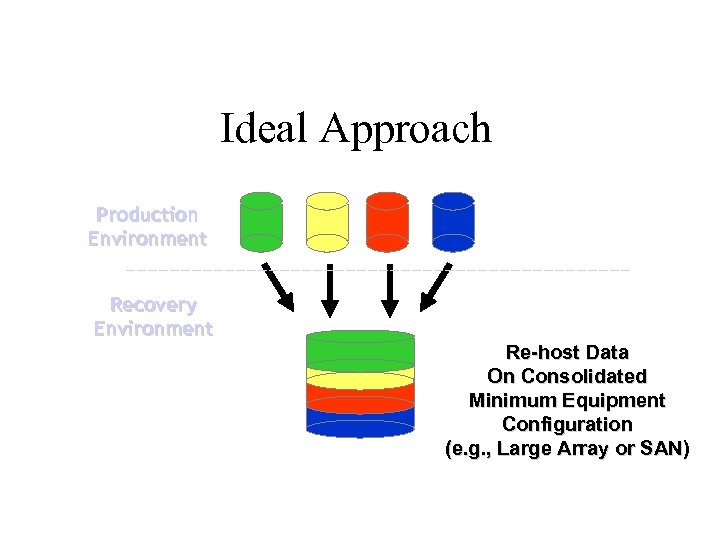 Ideal Approach

Production Environment

Recovery Environment

Re-host Data On Consolidated Minimum Equipment Configuration (e.g., Large Array or SAN)